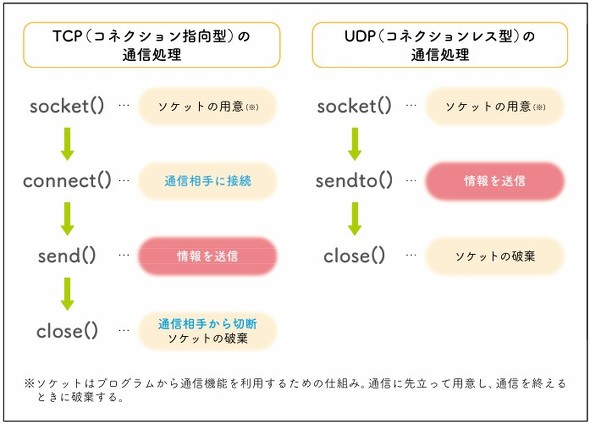 TCP（コネクション指向型）の通信処理

socket() … ソケットの用意(※)

connect() … 通信相手に接続

send() … 情報を送信

close() … 通信相手から切断 ソケットの破棄

UDP（コネクションレス型）の通信処理

socket() … ソケットの用意(※)

sendto() … 情報を送信

close() … ソケットの破棄

※ソケットはプログラムから通信機能を利用するための仕組み。通信に先立って用意し、通信を終えるときに破棄する。